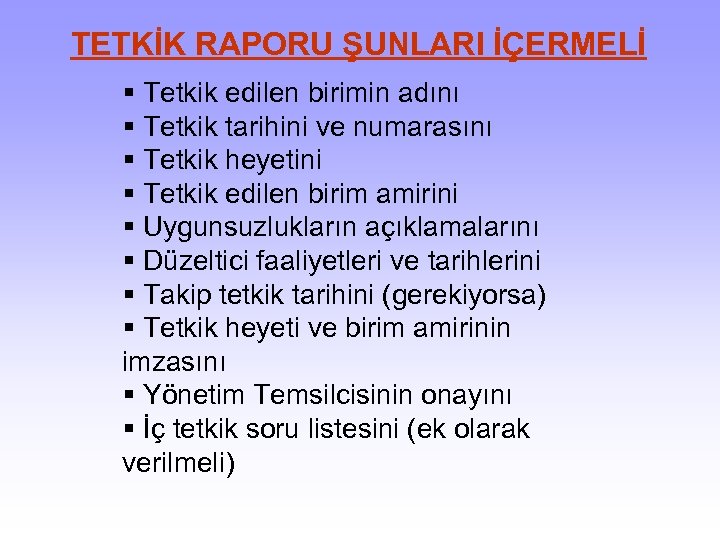 TETKİK RAPORU ŞUNLARI İÇERMELİ

▪ Tetkik edilen birimin adını
▪ Tetkik tarihini ve numarasını
▪ Tetkik heyetini
▪ Tetkik edilen birim amirini
▪ Uygunsuzlukların açıklamalarını
▪ Düzeltici faaliyetleri ve tarihlerini
▪ Takip tetkik tarihini (gerekiyorsa)
▪ Tetkik heyeti ve birim amirinin imzasını
▪ Yönetim Temsilcisinin onayını
▪ İç tetkik soru listesini (ek olarak verilmeli)